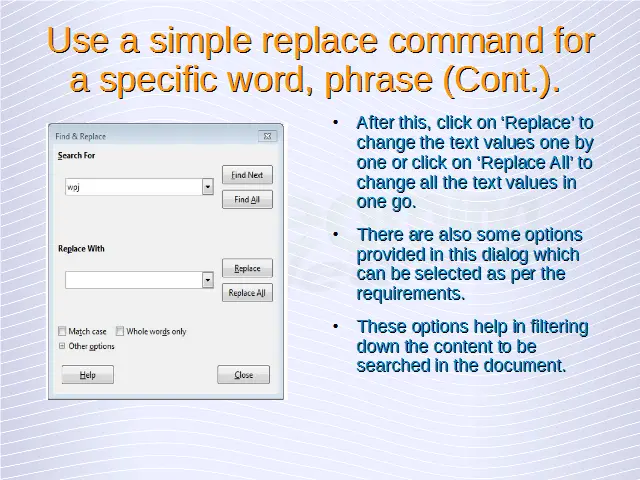 Use a simple replace command for a specific word, phrase (Cont.).

Find & Replace

Search For

wpj

Find Next

Find All

Replace With

Replace

Replace All

Match case

Whole words only

Other options

Help

Close

• After this, click on ‘Replace’ to change the text values one by one or click on ‘Replace All’ to change all the text values in one go.

• There are also some options provided in this dialog which can be selected as per the requirements.

• These options help in filtering down the content to be searched in the document.